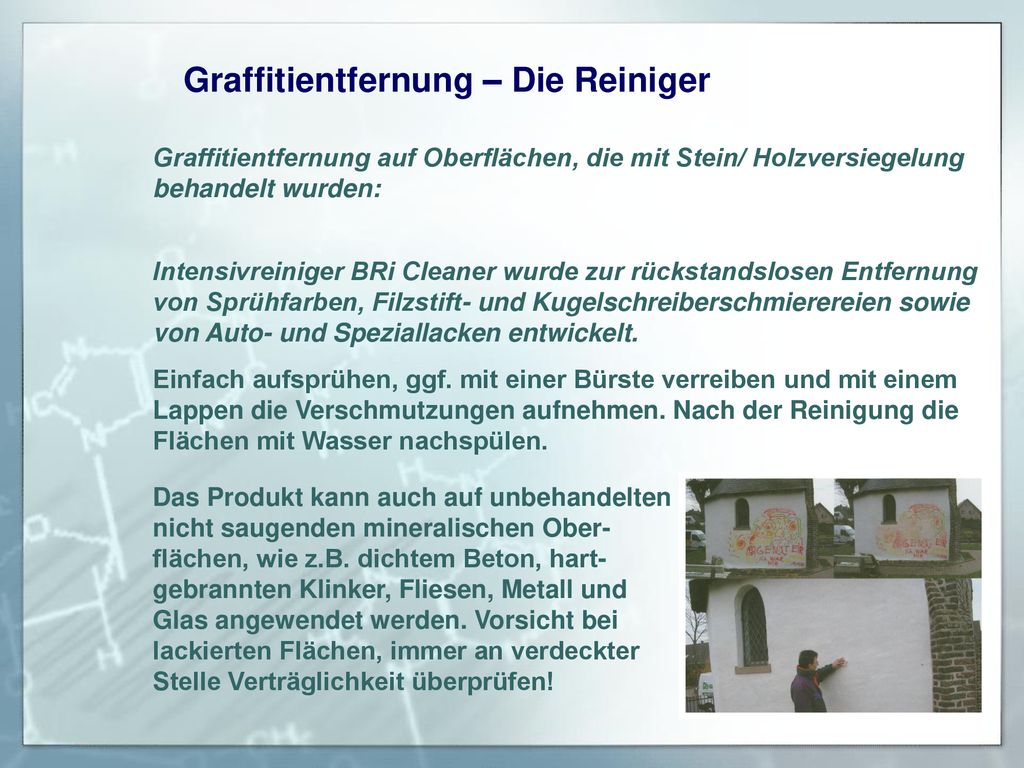 Graffitientfernung – Die Reiniger

Graffitientfernung auf Oberflächen, die mit Stein/ Holzversiegelung behandelt wurden:

Intensivreiniger BRi Cleaner wurde zur rückstandslosen Entfernung von Sprühfarben, Filzstift- und Kugelschreiberschmierereien sowie von Auto- und Speziallacken entwickelt.

Einfach aufsprühen, ggf. mit einer Bürste verreiben und mit einem Lappen die Verschmutzungen aufnehmen. Nach der Reinigung die Flächen mit Wasser nachspülen.

Das Produkt kann auch auf unbehandelten nicht saugenden mineralischen Oberflächen, wie z.B. dichtem Beton, hartgebrannten Klinker, Fliesen, Metall und Glas angewendet werden. Vorsicht bei lackierten Flächen, immer an verdeckter Stelle Verträglichkeit überprüfen!